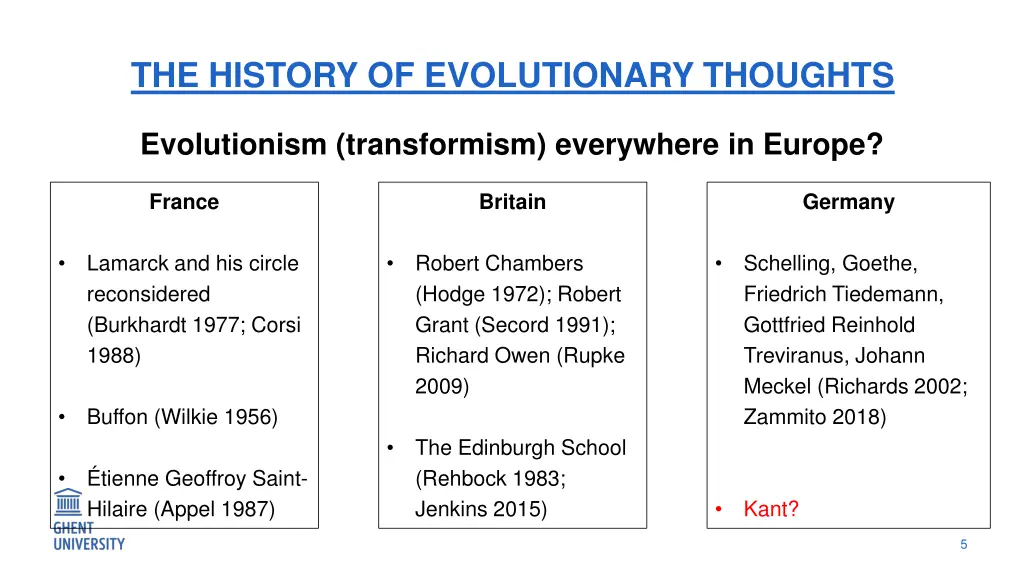 THE HISTORY OF EVOLUTIONARY THOUGHTS

Evolutionism (transformism) everywhere in Europe?

France

• Lamarck and his circle reconsidered (Burkhardt 1977; Corsi 1988)

• Buffon (Wilkie 1956)

• Étienne Geoffroy Saint-Hilaire (Appel 1987)

Britain

• Robert Chambers (Hodge 1972); Robert Grant (Secord 1991); Richard Owen (Rupke 2009)

• The Edinburgh School (Rehbock 1983; Jenkins 2015)

Germany

• Schelling, Goethe, Friedrich Tiedemann, Gottfried Reinhold Treviranus, Johann Meckel (Richards 2002; Zammito 2018)

• Kant?

GHENT UNIVERSITY

5